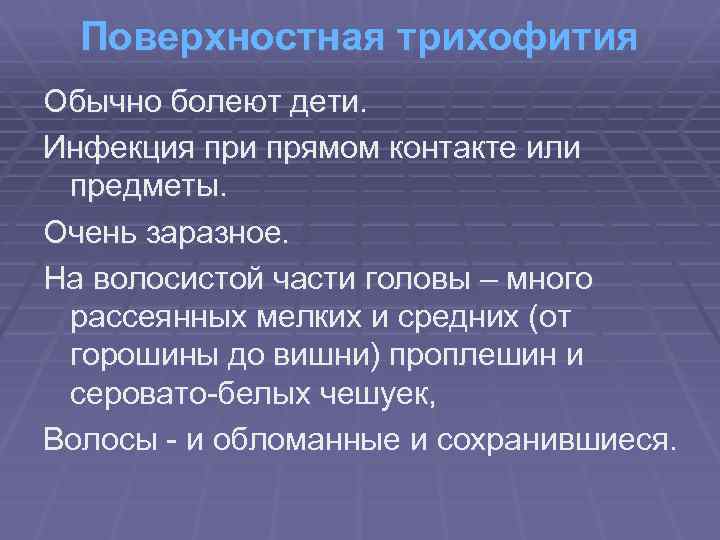 Поверхностная трихофития

Обычно болеют дети.

Инфекция при прямом контакте или предметы.

Очень заразное.

На волосистой части головы – много рассеянных мелких и средних (от горошины до вишни) проплешин и серовато-белых чешуек,

Волосы - и обломанные и сохранившиеся.